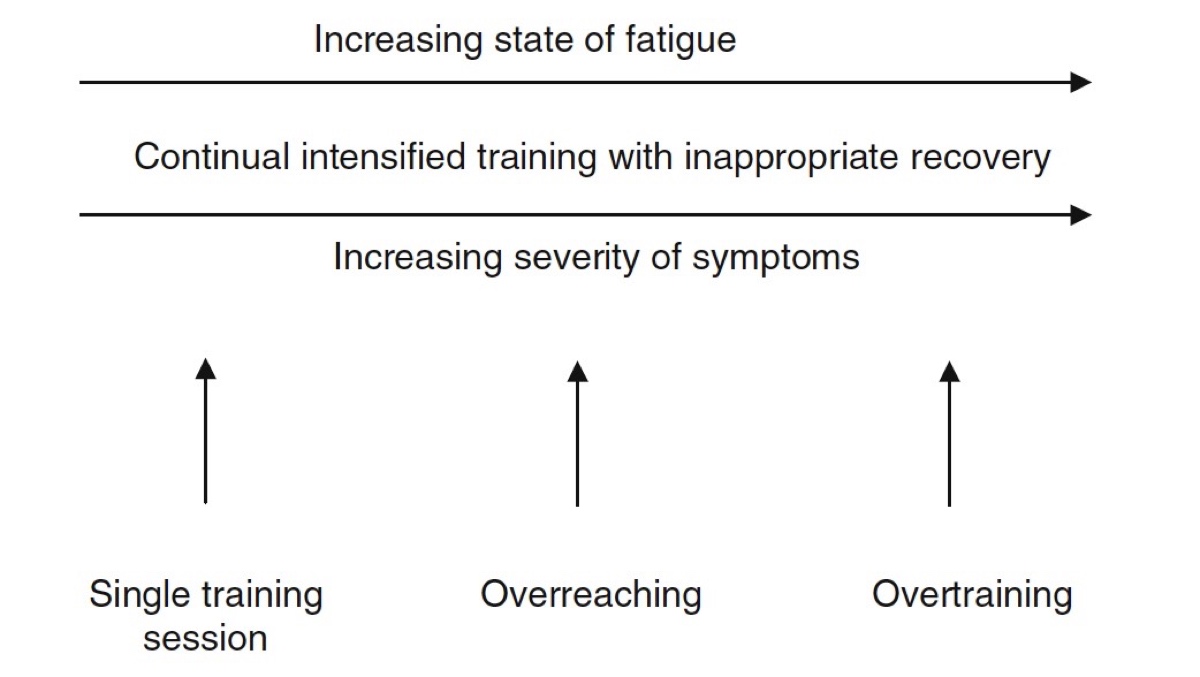 Increasing state of fatigue

Continual intensified training with inappropriate recovery

Increasing severity of symptoms

Single training session

Overreaching

Overtraining